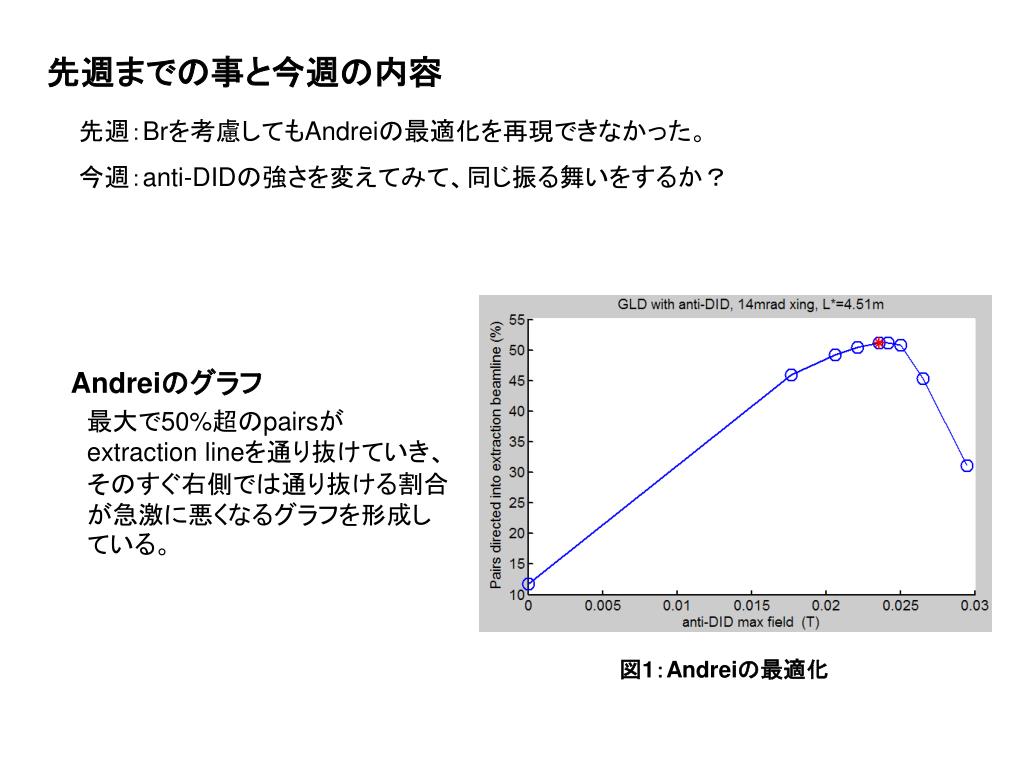 先週までの事と今週の内容

先週：Brを考慮してもAndreiの最適化を再現できなかった。

今週：anti-DIDの強さを変えてみて、同じ振る舞いをするか？

Andreiのグラフ

最大で50%超のpairsがextraction lineを通り抜けていき、そのすぐ右側では通り抜ける割合が急激に悪くなるグラフを形成している。

GLD with anti-DID, 14mrad xing, L*=4.51m

Pairs directed into extraction beamline (%)

55
50
45
40
35
30
25
20
15
10

0 0.005 0.01 0.015 0.02 0.025 0.03

anti-DID max field (T)

図1：Andreiの最適化